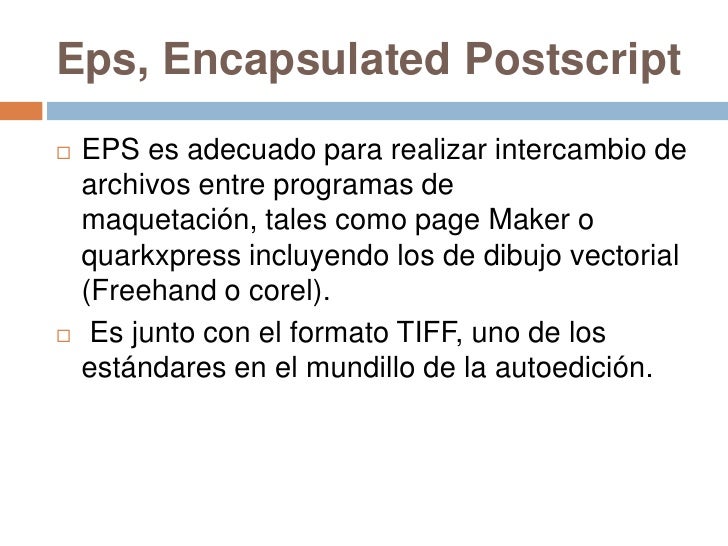 Eps, Encapsulated Postscript

EPS es adecuado para realizar intercambio de archivos entre programas de maquetación, tales como page Maker o quarkxpress incluyendo los de dibujo vectorial (Freehand o corel).

Es junto con el formato TIFF, uno de los estándares en el mundillo de la autoedición.